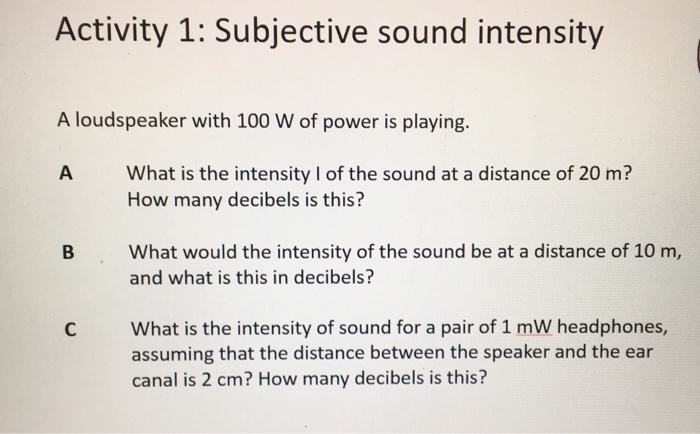 Activity 1: Subjective sound intensity

A loudspeaker with 100 W of power is playing.

A What is the intensity I of the sound at a distance of 20 m? How many decibels is this?

B What would the intensity of the sound be at a distance of 10 m, and what is this in decibels?

C What is the intensity of sound for a pair of 1 mW headphones, assuming that the distance between the speaker and the ear canal is 2 cm? How many decibels is this?